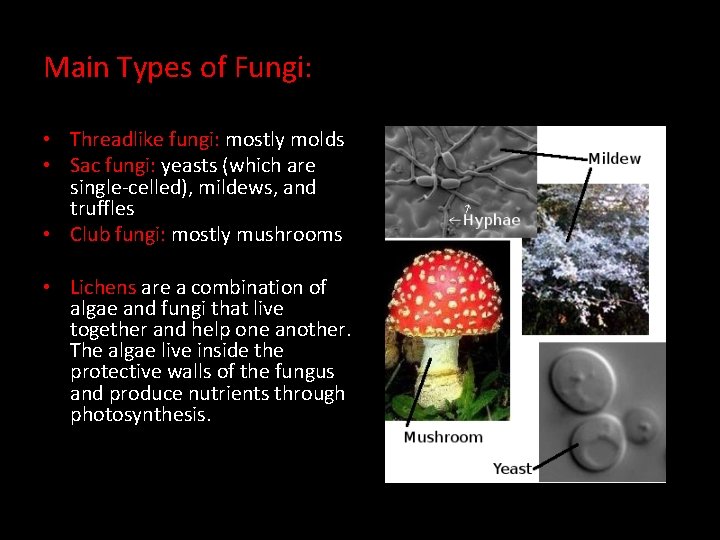 Main Types of Fungi:

• Threadlike fungi: mostly molds
• Sac fungi: yeasts (which are single-celled), mildews, and truffles
• Club fungi: mostly mushrooms

• Lichens are a combination of algae and fungi that live together and help one another. The algae live inside the protective walls of the fungus and produce nutrients through photosynthesis.

Mildew
←Hyphae
Mushroom
Yeast